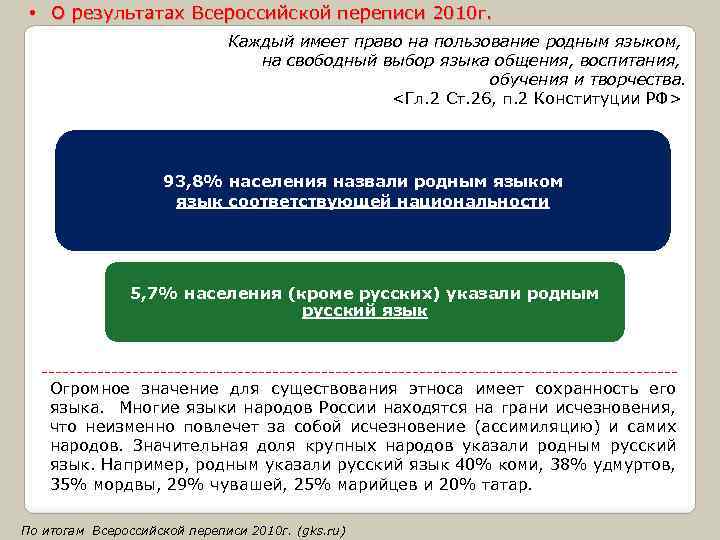 • О результатах Всероссийской переписи 2010г.

Каждый имеет право на пользование родным языком, на свободный выбор языка общения, воспитания, обучения и творчества.
<Гл.2 Ст.26, п.2 Конституции РФ>

93,8% населения назвали родным языком язык соответствующей национальности

5,7% населения (кроме русских) указали родным русский язык

Огромное значение для существования этноса имеет сохранность его языка. Многие языки народов России находятся на грани исчезновения, что неизменно повлечет за собой исчезновение (ассимиляцию) и самих народов. Значительная доля крупных народов указали родным русский язык. Например, родным указали русский язык 40% коми, 38% удмуртов, 35% мордвы, 29% чувашей, 25% марийцев и 20% татар.

По итогам Всероссийской переписи 2010г. (gks.ru)